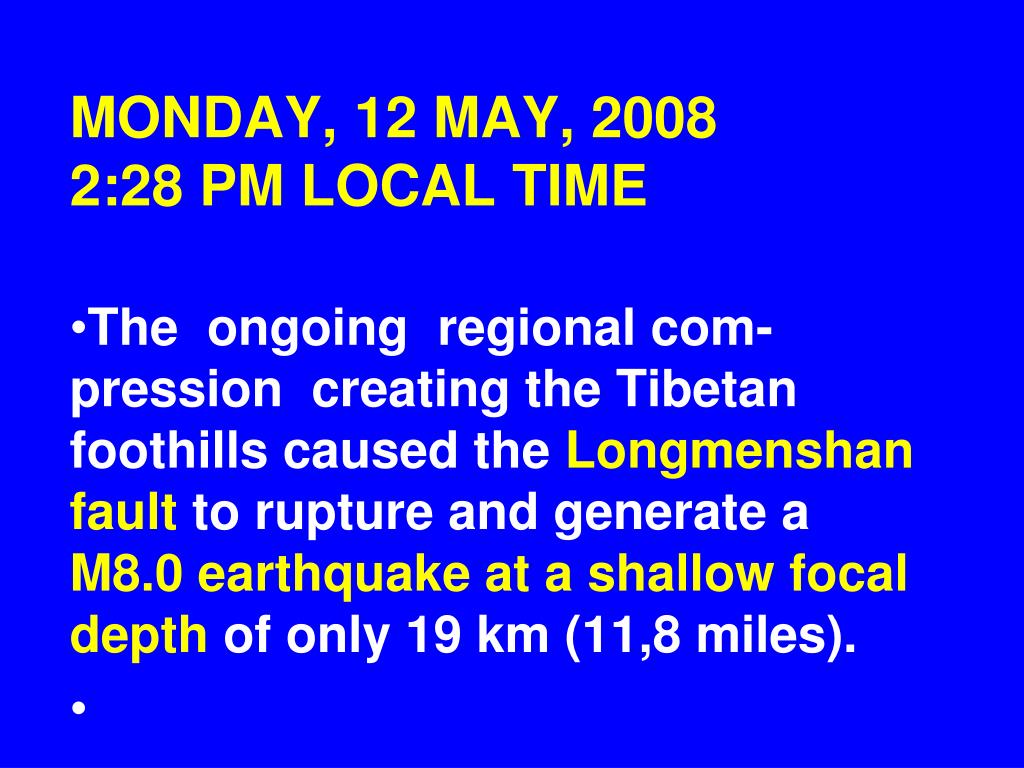 MONDAY, 12 MAY, 2008
2:28 PM LOCAL TIME

•The ongoing regional compression creating the Tibetan foothills caused the Longmenshan fault to rupture and generate a M8.0 earthquake at a shallow focal depth of only 19 km (11,8 miles).

•